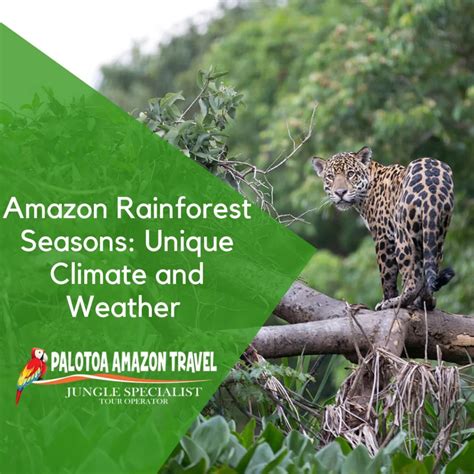 Amazon Rainforest Seasons: Unique Climate and Weather

PALOTOA AMAZON TRAVEL
JUNGLE SPECIALIST
TOUR OPERATOR